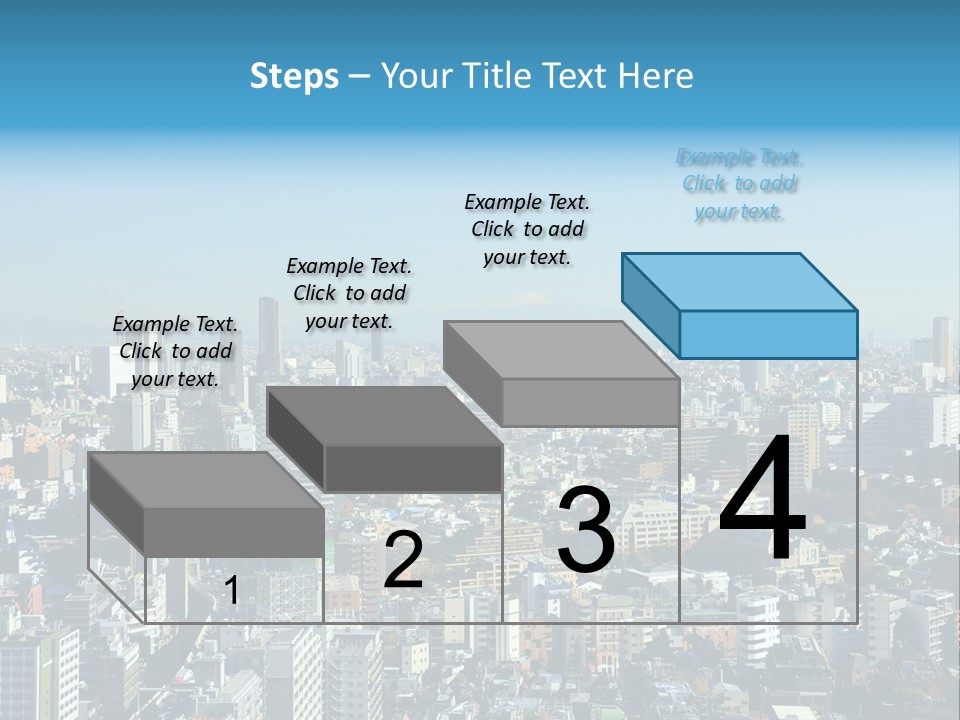 Steps – Your Title Text Here

Example Text. Click to add your text.

Example Text. Click to add your text.

Example Text. Click to add your text.

Example Text. Click to add your text.

1

2

3

4